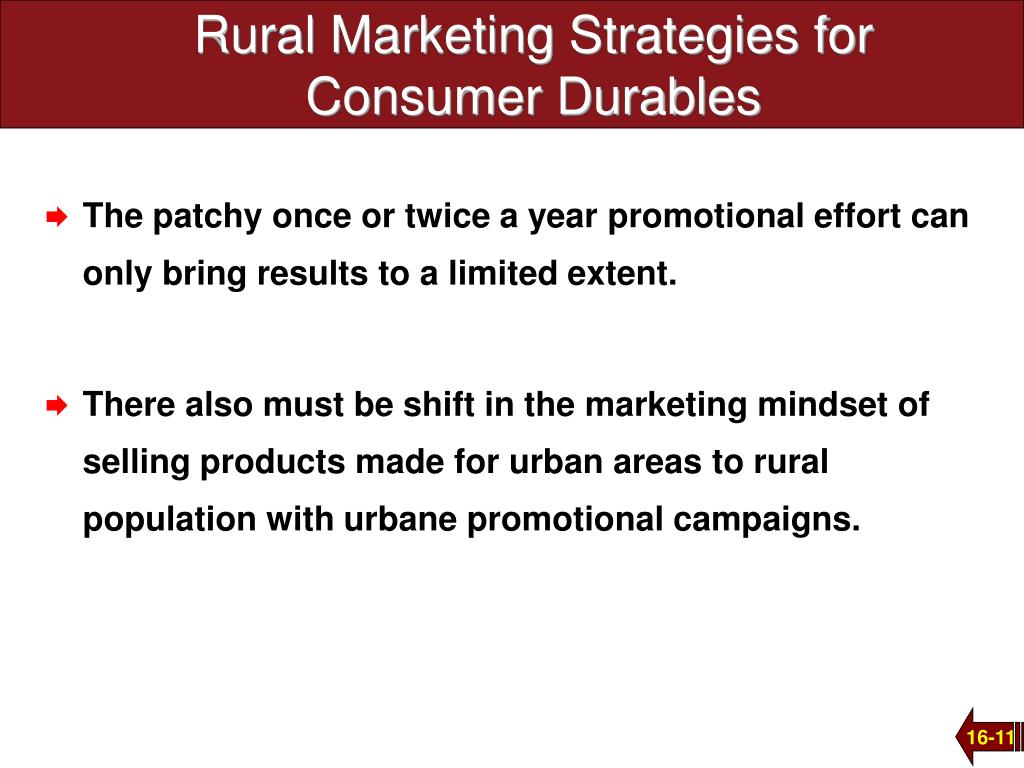 Rural Marketing Strategies for Consumer Durables

The patchy once or twice a year promotional effort can only bring results to a limited extent.

There also must be shift in the marketing mindset of selling products made for urban areas to rural population with urbane promotional campaigns.

16-11